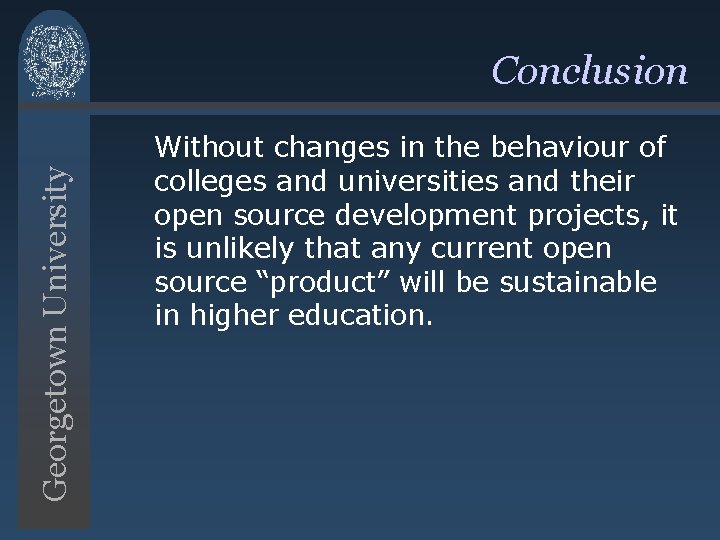 Georgetown University

Conclusion

Without changes in the behaviour of colleges and universities and their open source development projects, it is unlikely that any current open source “product” will be sustainable in higher education.